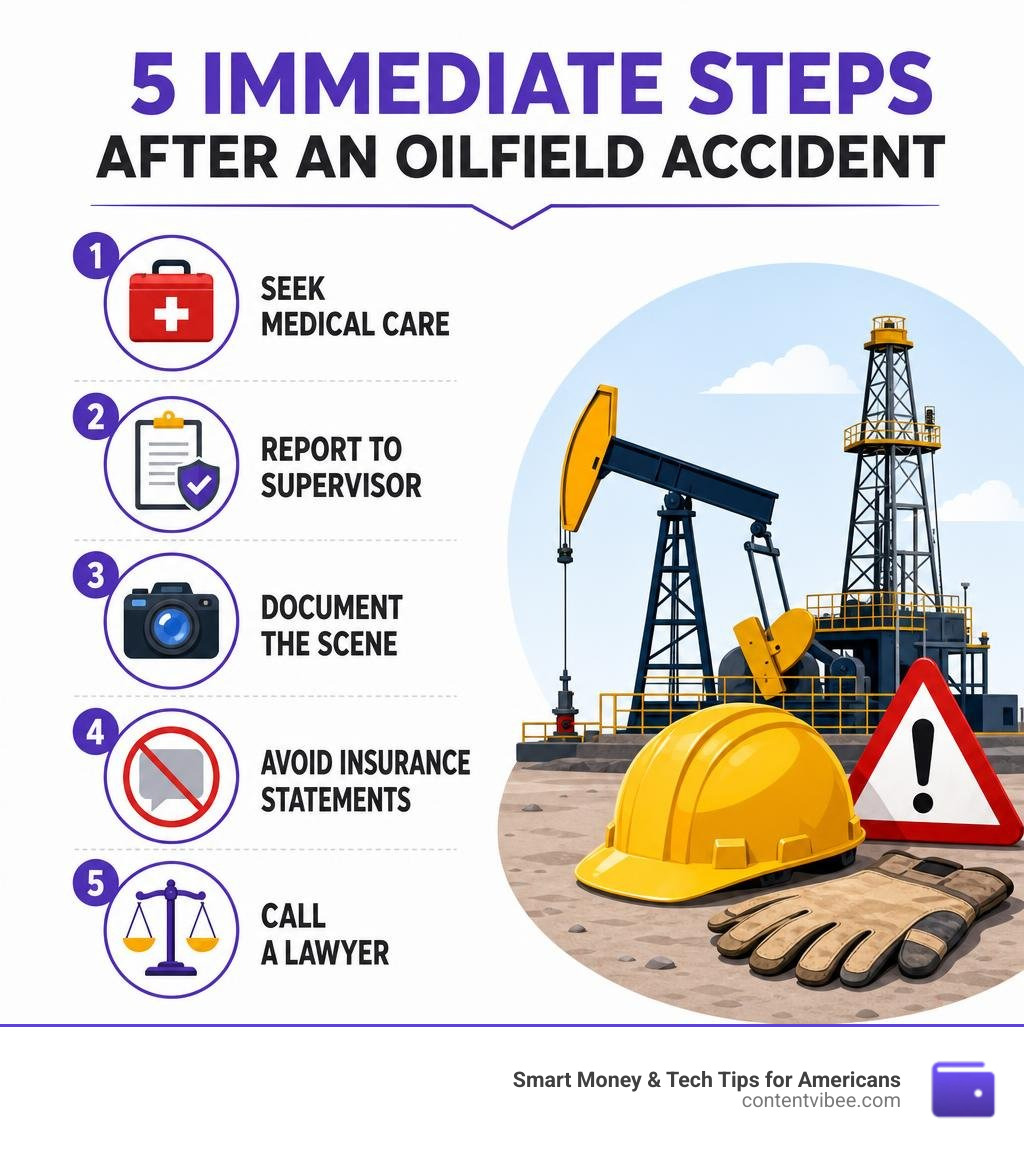 5 IMMEDIATE STEPS
AFTER AN OILFIELD ACCIDENT

1 SEEK MEDICAL CARE

2 REPORT TO SUPERVISOR

3 DOCUMENT THE SCENE

4 AVOID INSURANCE STATEMENTS

5 CALL A LAWYER

Smart Money & Tech Tips for Americans
contentvibee.com